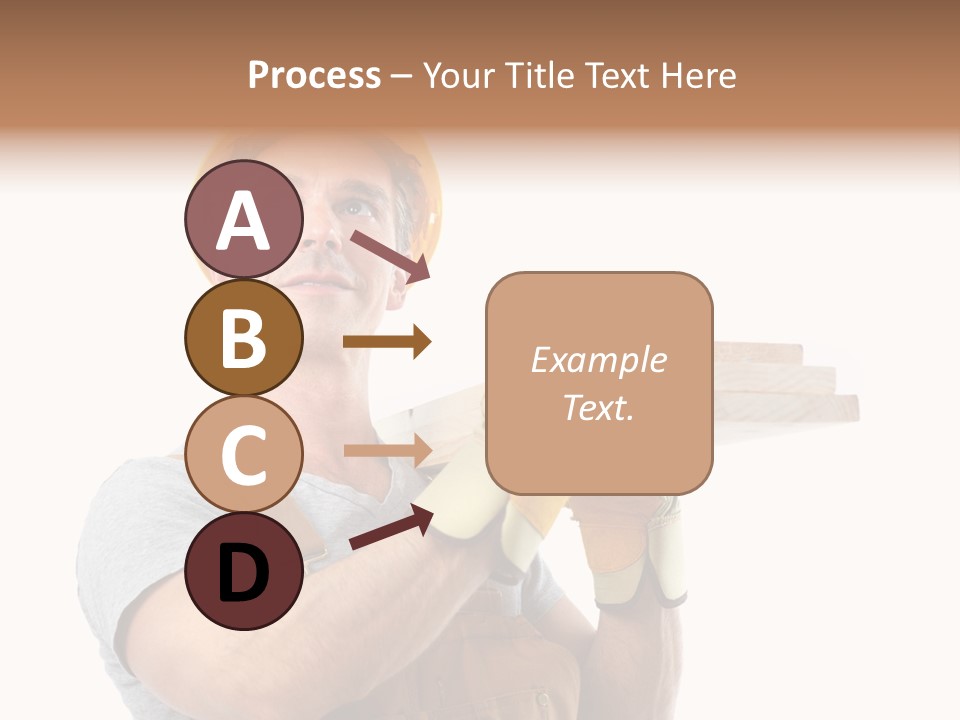 Process – Your Title Text Here

A

B

C

D

Example Text.